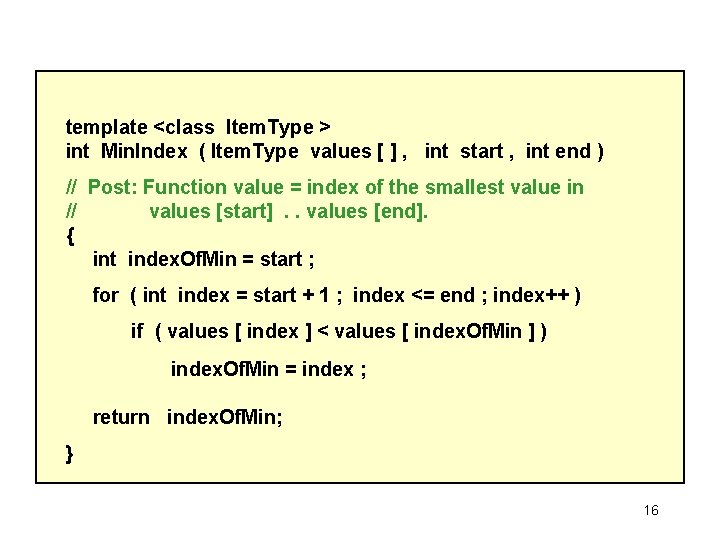 template <class ItemType >
int MinIndex ( ItemType values [ ] , int start , int end )

// Post: Function value = index of the smallest value in
// values [start] . . values [end].
{
int indexOfMin = start ;

for ( int index = start + 1 ; index <= end ; index++ )

if ( values [ index ] < values [ indexOfMin ] )

indexOfMin = index ;

return indexOfMin;

}

16